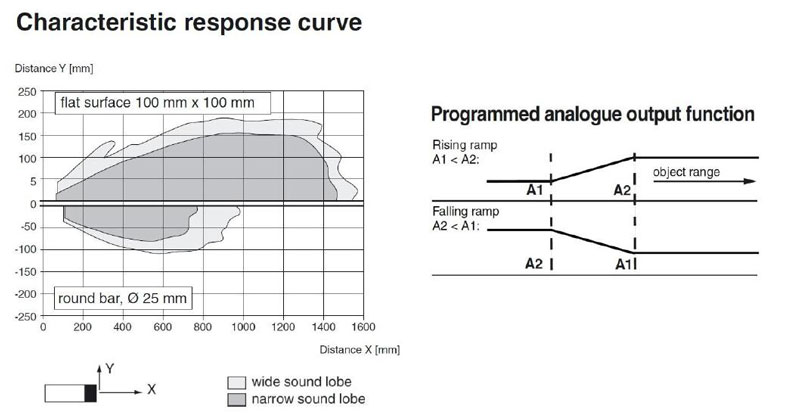 Characteristic response curve

Distance Y [mm]

250
200
150
100
5
0
-50
-100
-150
-200
-250

flat surface 100 mm x 100 mm

round bar, Ø 25 mm

0 200 400 600 800 1000 1200 1400 1600

Distance X [mm]

Y
X

wide sound lobe
narrow sound lobe

Programmed analogue output function

Rising ramp
A1 < A2:

A1
A2
object range

Falling ramp
A2 < A1:

A2
A1